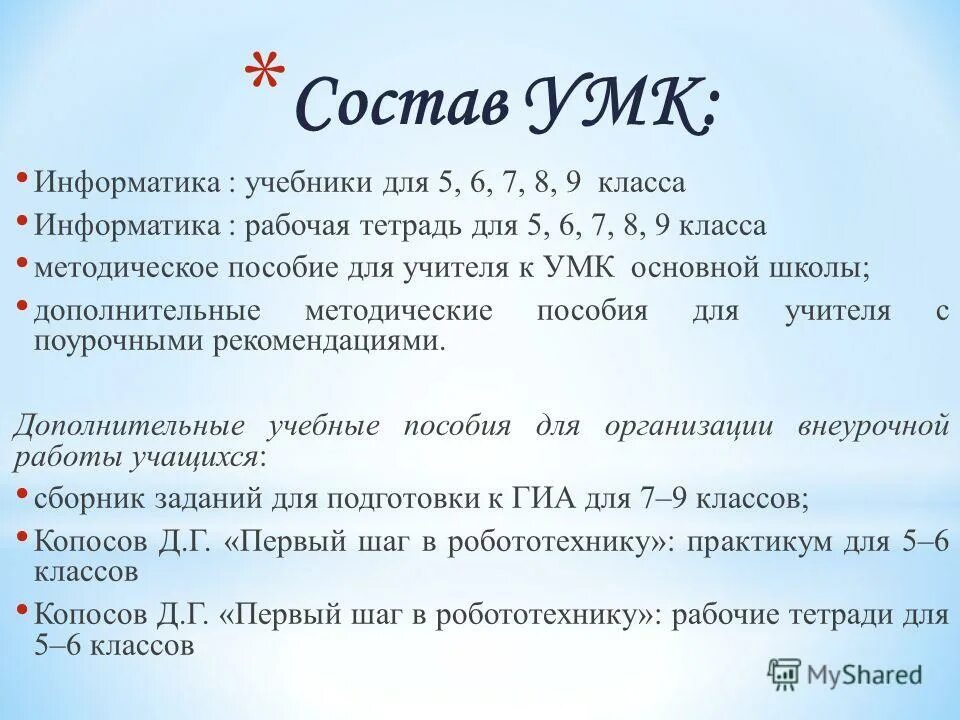 * Состав УМК:

• Информатика : учебники для 5, 6, 7, 8, 9 класса
• Информатика : рабочая тетрадь для 5, 6, 7, 8, 9 класса
• методическое пособие для учителя к УМК основной школы;
• дополнительные методические пособия для учителя с поурочными рекомендациями.

Дополнительные учебные пособия для организации внеурочной работы учащихся:
• сборник заданий для подготовки к ГИА для 7–9 классов;
• Копосов Д.Г. «Первый шаг в робототехнику»: практикум для 5–6 классов
• Копосов Д.Г. «Первый шаг в робототехнику»: рабочие тетради для 5–6 классов

MyShared